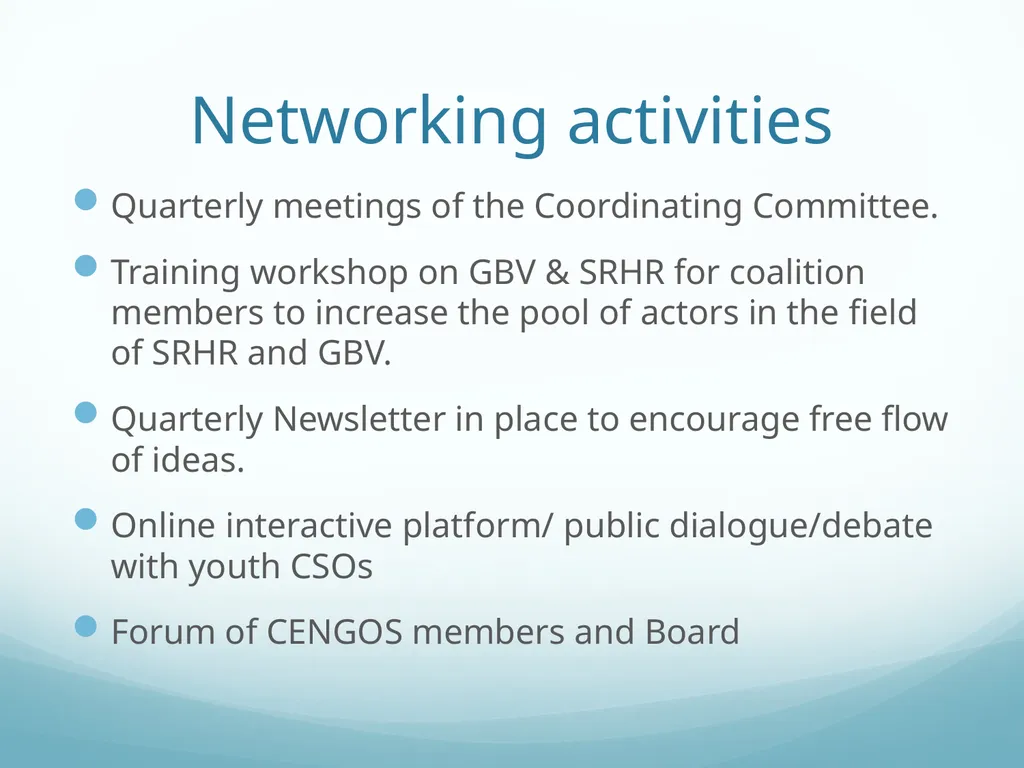 Networking activities

- Quarterly meetings of the Coordinating Committee.
- Training workshop on GBV & SRHR for coalition members to increase the pool of actors in the field of SRHR and GBV.
- Quarterly Newsletter in place to encourage free flow of ideas.
- Online interactive platform/ public dialogue/debate with youth CSOs
- Forum of CENGOS members and Board